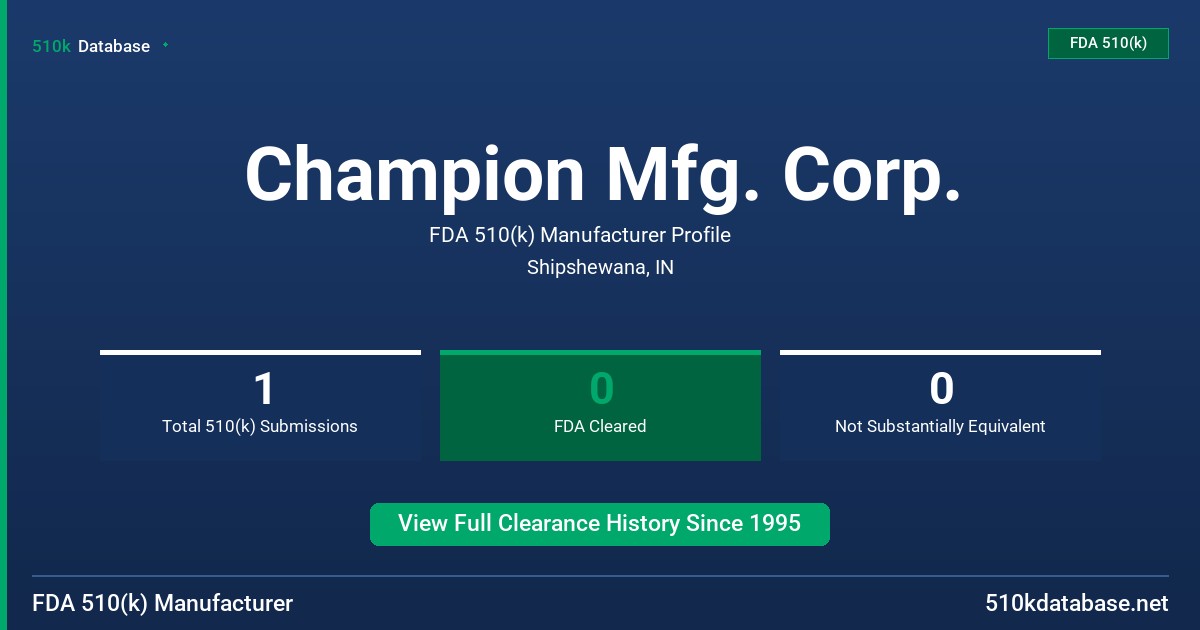 510k Database

FDA 510(k)

Champion Mfg. Corp.

FDA 510(k) Manufacturer Profile

Shipshewana, IN

1
Total 510(k) Submissions

0
FDA Cleared

0
Not Substantially Equivalent

View Full Clearance History Since 1995

FDA 510(k) Manufacturer

510kdatabase.net